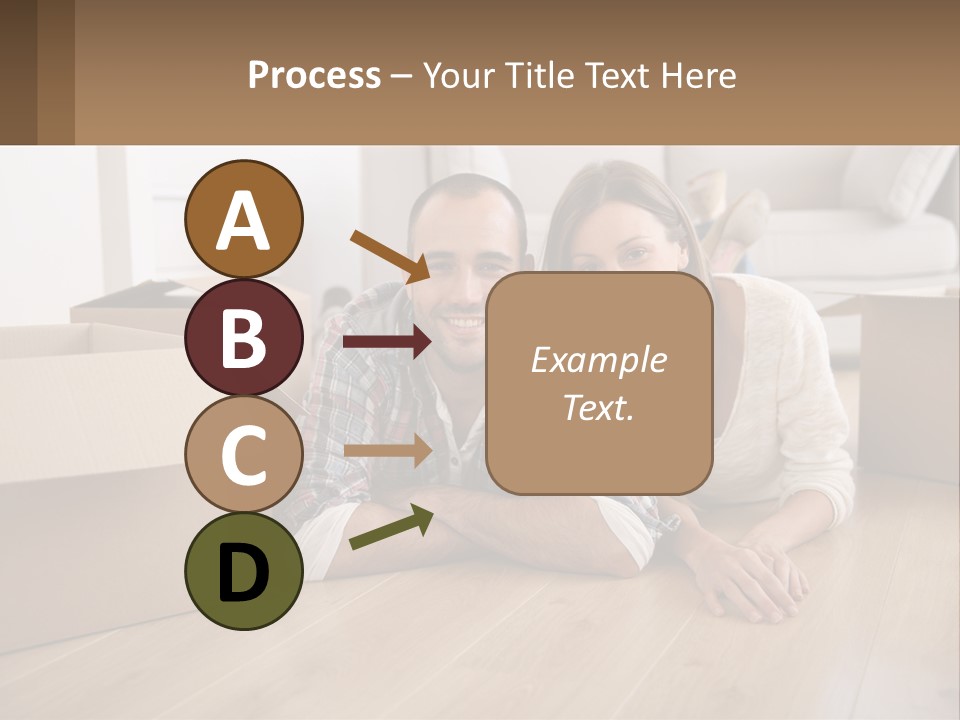 Process – Your Title Text Here

A

B

C

D

Example Text.